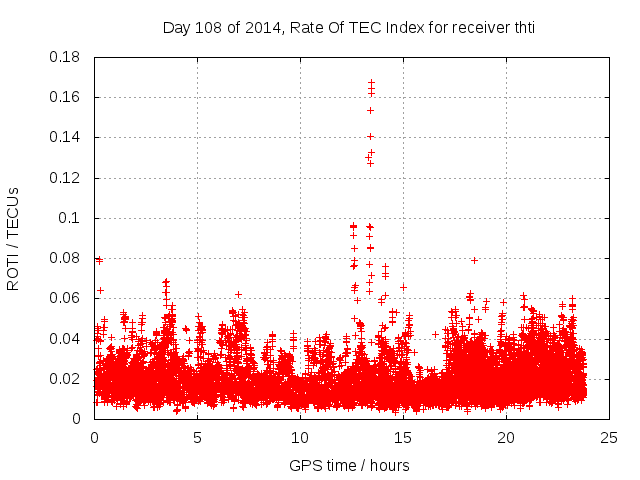 Day 108 of 2014, Rate Of TEC Index for receiver thti

ROTI / TECUs

0.18
0.16
0.14
0.12
0.1
0.08
0.06
0.04
0.02
0

0
5
10
15
20
25

GPS time / hours